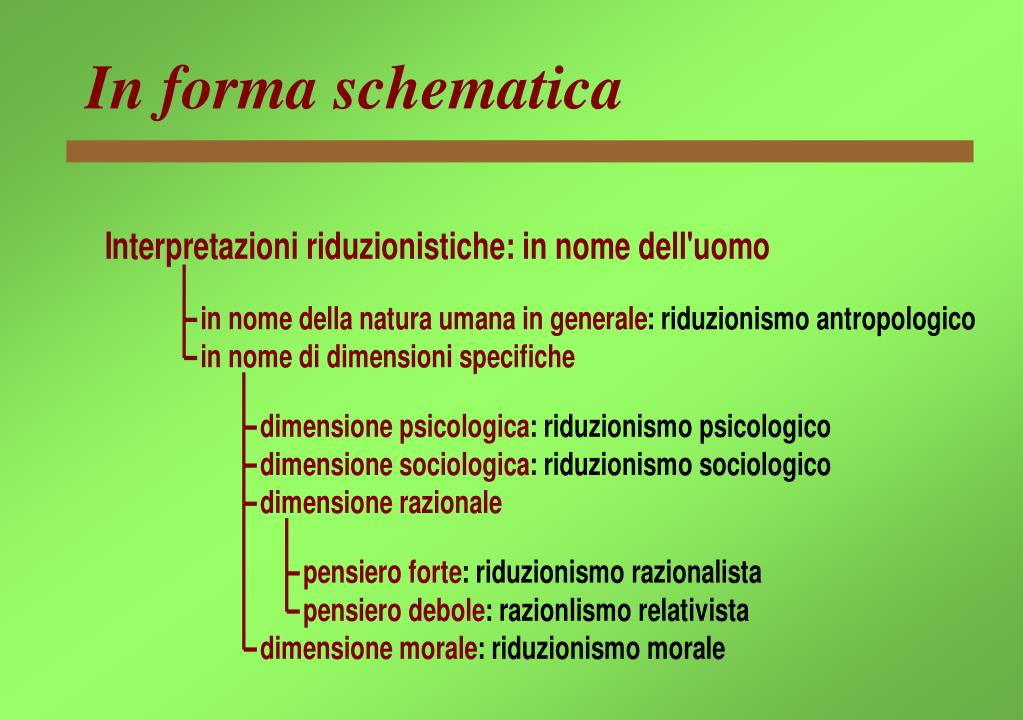 In forma schematica

Interpretazioni riduzionistiche: in nome dell'uomo

in nome della natura umana in generale: riduzionismo antropologico
in nome di dimensioni specifiche

dimensione psicologica: riduzionismo psicologico
dimensione sociologica: riduzionismo sociologico
dimensione razionale

pensiero forte: riduzionismo razionalista
pensiero debole: razionlismo relativista

dimensione morale: riduzionismo morale